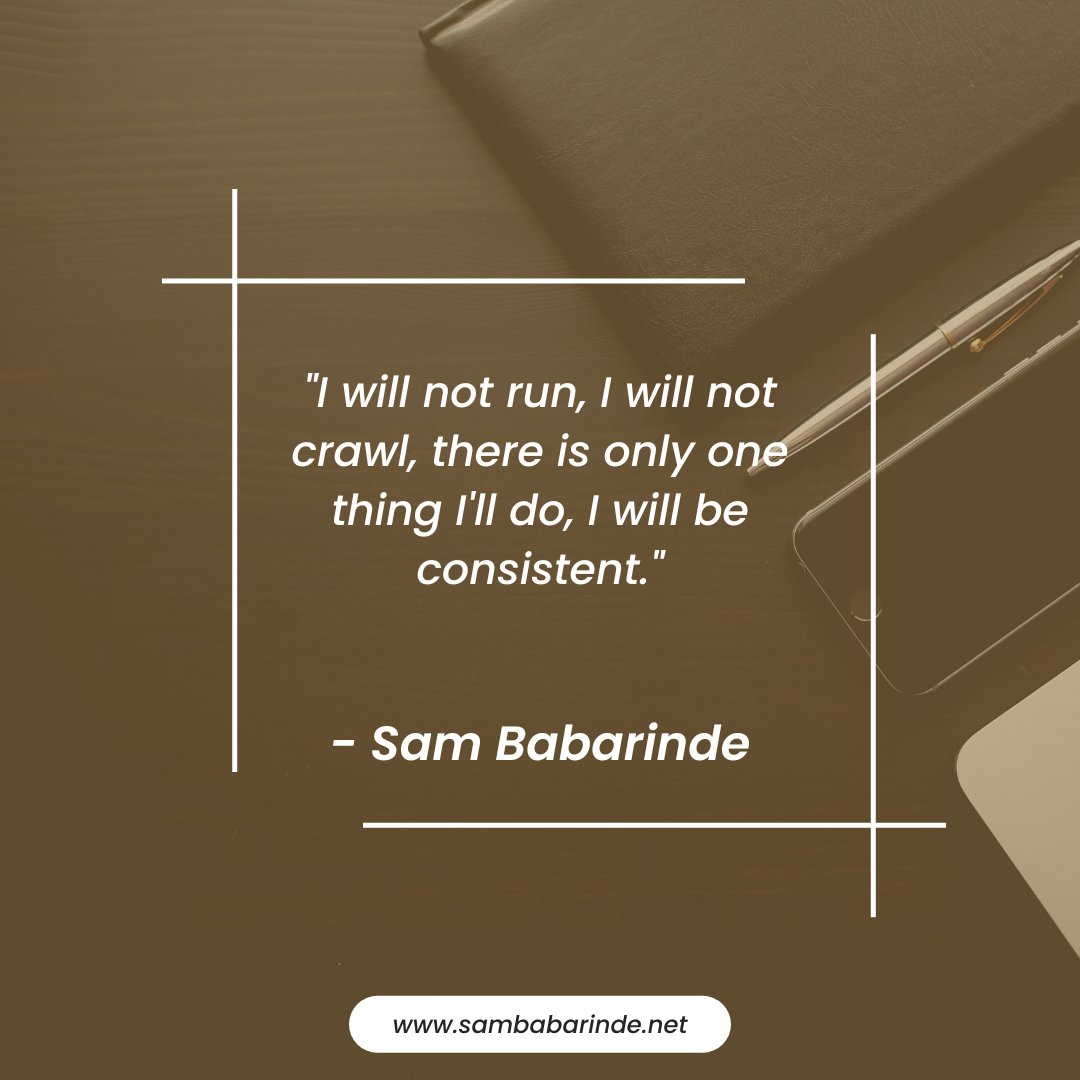 "I will not run, I will not crawl, there is only one thing I'll do, I will be consistent."

- Sam Babarinde

www.sambabarinde.net